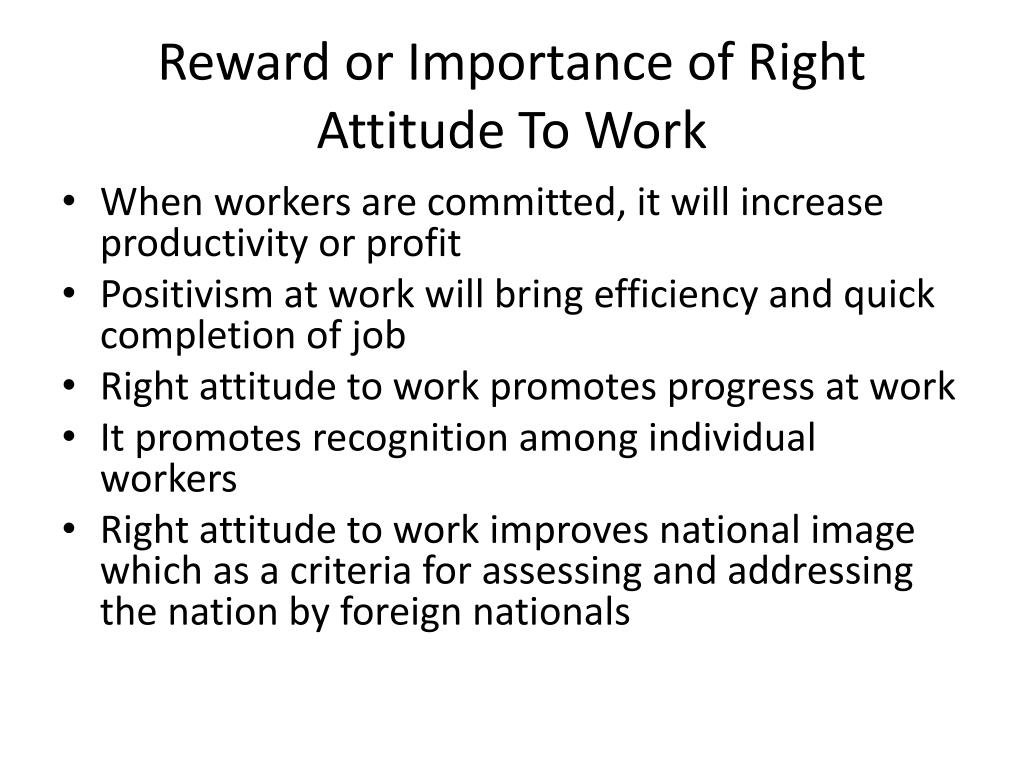 Reward or Importance of Right Attitude To Work

• When workers are committed, it will increase productivity or profit
• Positivism at work will bring efficiency and quick completion of job
• Right attitude to work promotes progress at work
• It promotes recognition among individual workers
• Right attitude to work improves national image which as a criteria for assessing and addressing the nation by foreign nationals